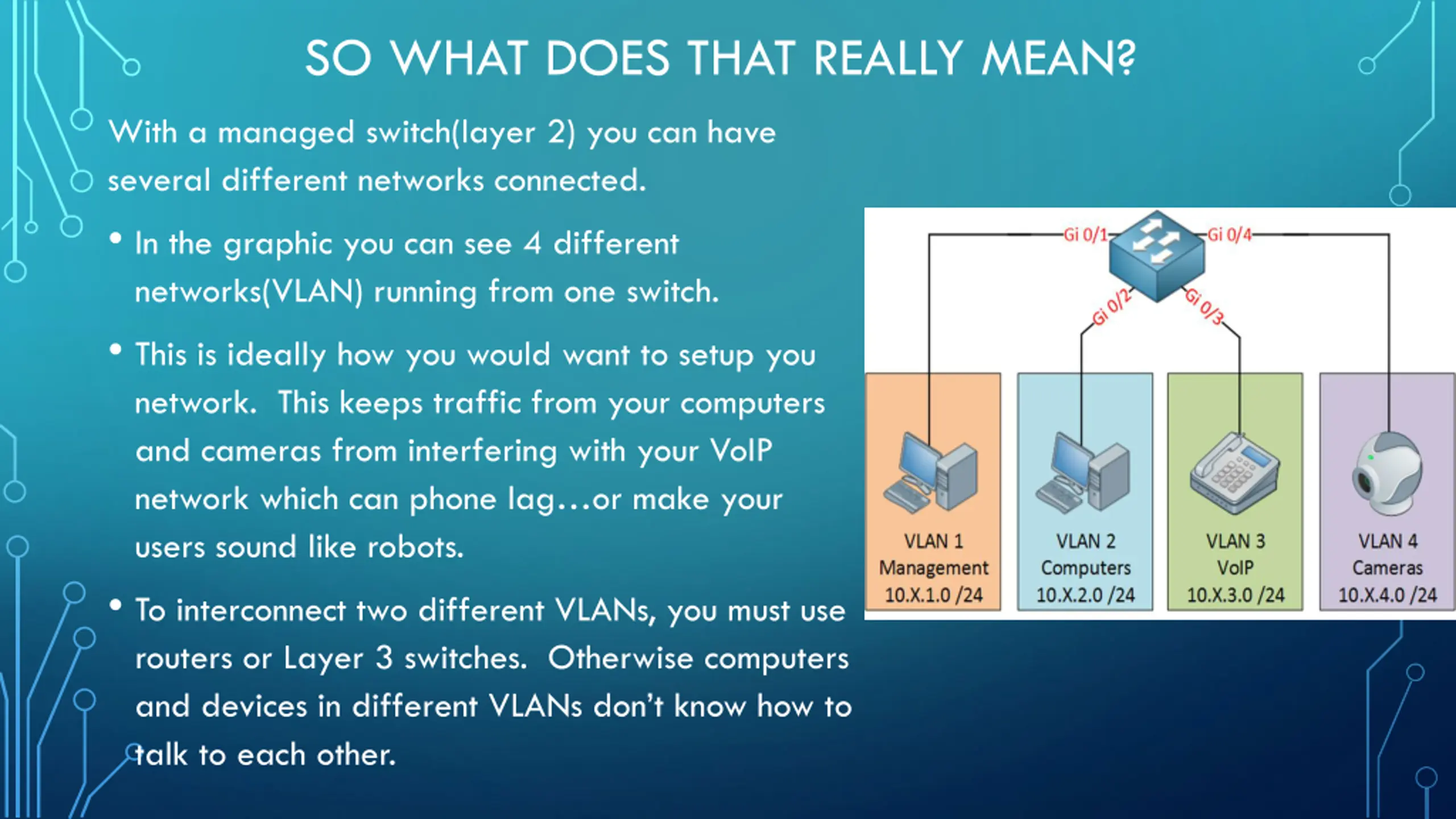 SO WHAT DOES THAT REALLY MEAN?

With a managed switch(layer 2) you can have several different networks connected.

• In the graphic you can see 4 different networks(VLAN) running from one switch.

• This is ideally how you would want to setup you network. This keeps traffic from your computers and cameras from interfering with your VoIP network which can phone lag…or make your users sound like robots.

• To interconnect two different VLANs, you must use routers or Layer 3 switches. Otherwise computers and devices in different VLANs don't know how to talk to each other.

Gi 0/1
Gi 0/4
Gi 0/2
Gi 0/3

VLAN 1
Management
10.X.1.0 /24

VLAN 2
Computers
10.X.2.0 /24

VLAN 3
VoIP
10.X.3.0 /24

VLAN 4
Cameras
10.X.4.0 /24